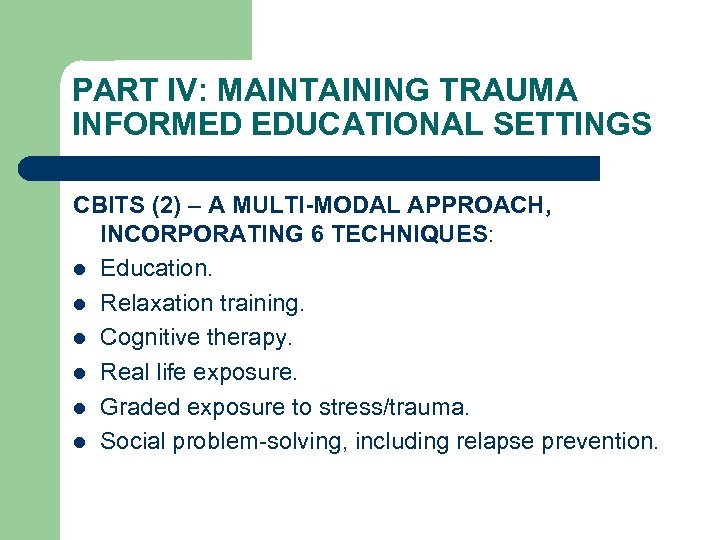 PART IV: MAINTAINING TRAUMA INFORMED EDUCATIONAL SETTINGS

CBITS (2) – A MULTI-MODAL APPROACH, INCORPORATING 6 TECHNIQUES:

- Education.
- Relaxation training.
- Cognitive therapy.
- Real life exposure.
- Graded exposure to stress/trauma.
- Social problem-solving, including relapse prevention.